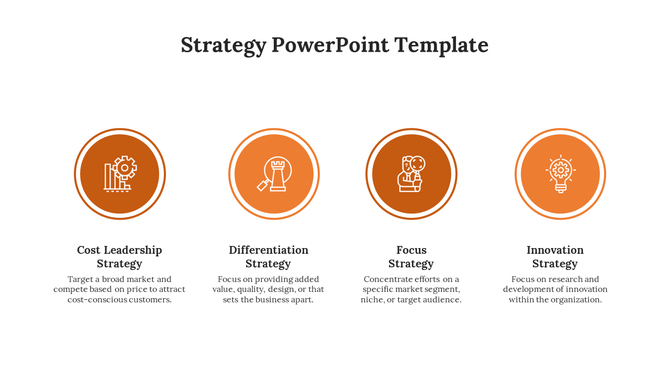 Strategy PowerPoint Template

Cost Leadership Strategy
Target a broad market and compete based on price to attract cost-conscious customers.

Differentiation Strategy
Focus on providing added value, quality, design, or that sets the business apart.

Focus Strategy
Concentrate efforts on a specific market segment, niche, or target audience.

Innovation Strategy
Focus on research and development of innovation within the organization.